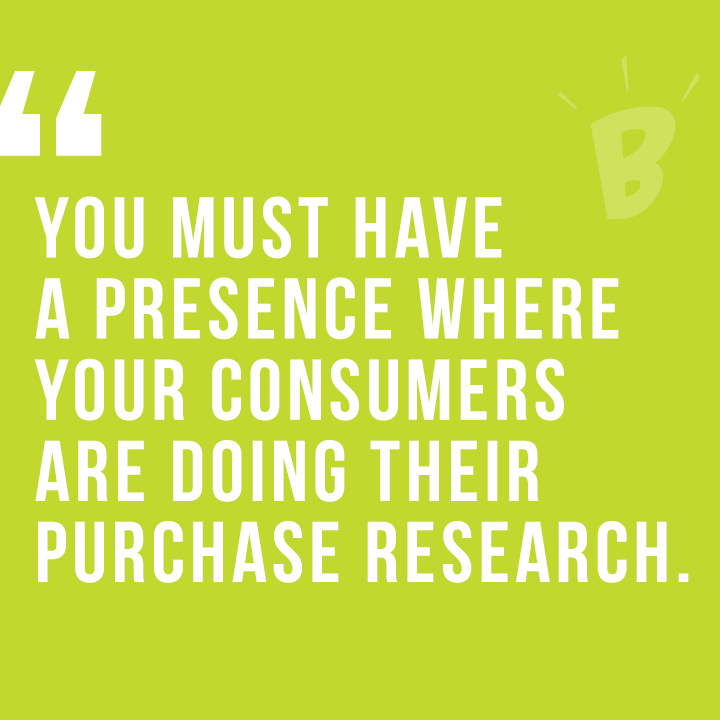 “

B

YOU MUST HAVE A PRESENCE WHERE YOUR CONSUMERS ARE DOING THEIR PURCHASE RESEARCH.